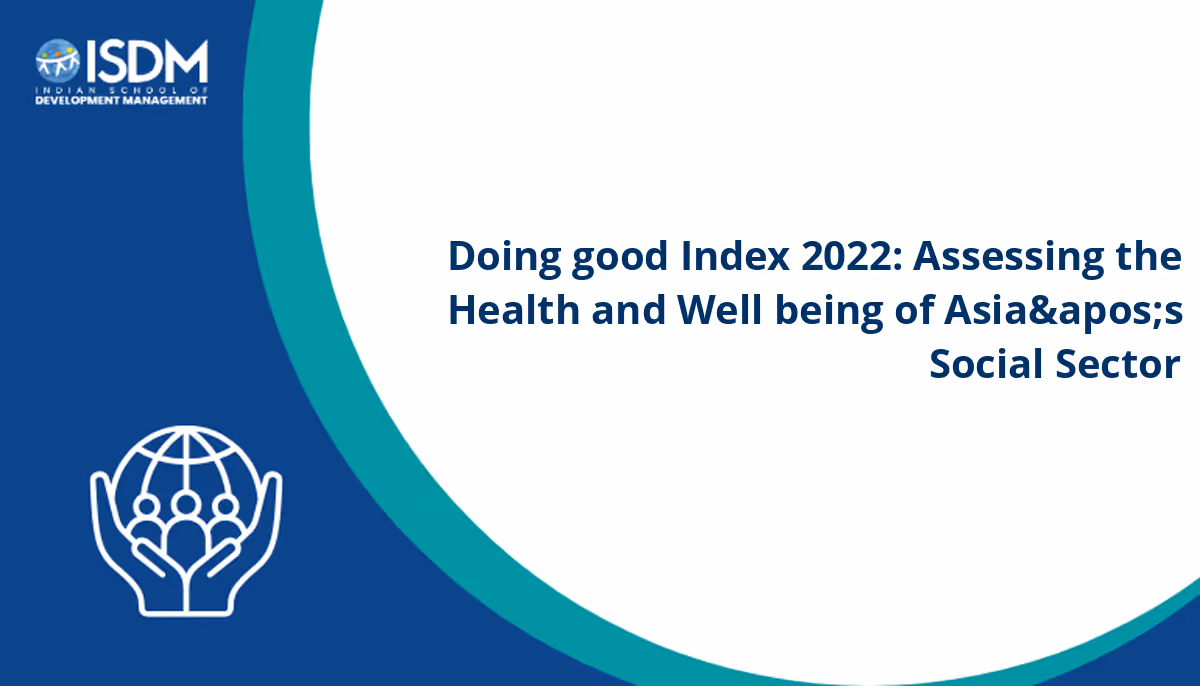 ISDM
INDIAN SCHOOL OF
DEVELOPMENT MANAGEMENT

Doing good Index 2022: Assessing the Health and Well being of Asia&apos;s Social Sector